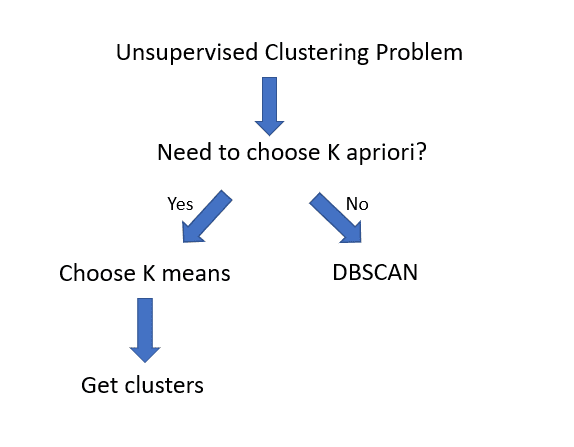 Unsupervised Clustering Problem

Need to choose K apriori?

Yes

No

Choose K means

DBSCAN

Get clusters